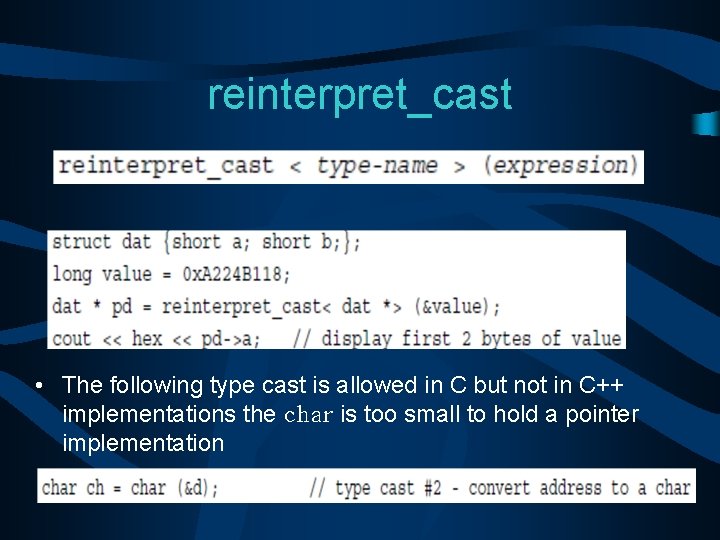 reinterpret_cast

reinterpret_cast < type-name > (expression)

struct dat {short a; short b;};
long value = 0xA224B118;
dat * pd = reinterpret_cast< dat *> (&value);
cout << hex << pd->a;   // display first 2 bytes of value

• The following type cast is allowed in C but not in C++ implementations the char is too small to hold a pointer implementation

char ch = char (&d);            // type cast #2 - convert address to a char